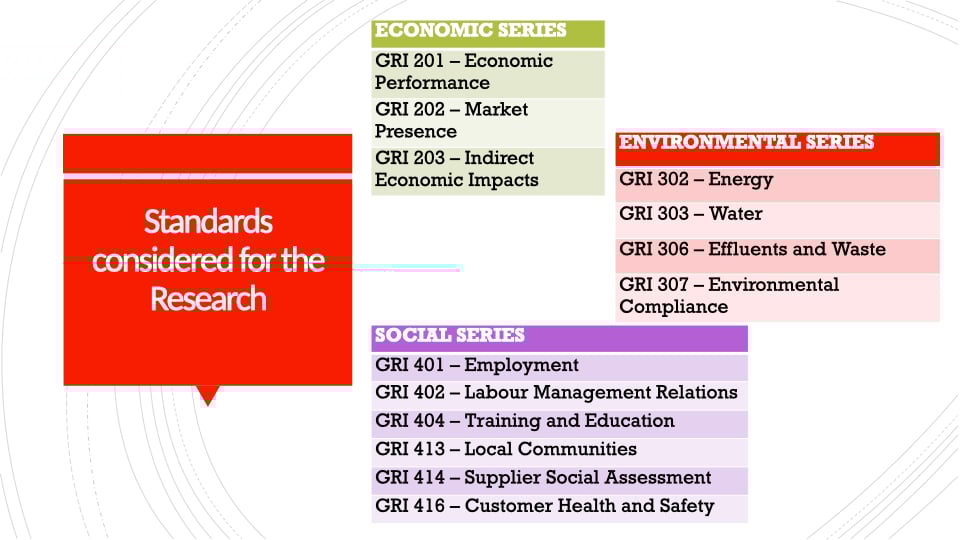 Standards considered for the Research

| ECONOMIC SERIES |
|---|
| GRI 201 – Economic Performance |
| GRI 202 – Market Presence |
| GRI 203 – Indirect Economic Impacts |

| ENVIRONMENTAL SERIES |
|---|
| GRI 302 – Energy |
| GRI 303 – Water |
| GRI 306 – Effluents and Waste |
| GRI 307 – Environmental Compliance |

| SOCIAL SERIES |
|---|
| GRI 401 – Employment |
| GRI 402 – Labour Management Relations |
| GRI 404 – Training and Education |
| GRI 413 – Local Communities |
| GRI 414 – Supplier Social Assessment |
| GRI 416 – Customer Health and Safety |